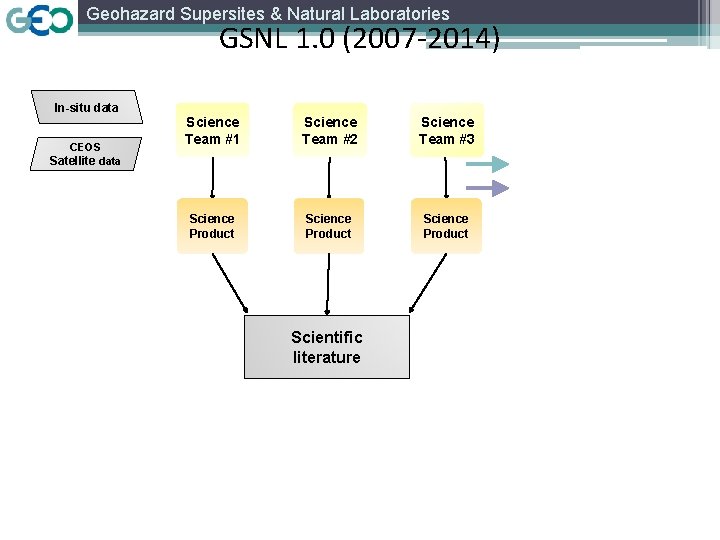 GEO

Geohazard Supersites & Natural Laboratories

GSNL 1.0 (2007-2014)

In-situ data

CEOS Satellite data

Science Team #1

Science Team #2

Science Team #3

Science Product

Science Product

Science Product

Scientific literature